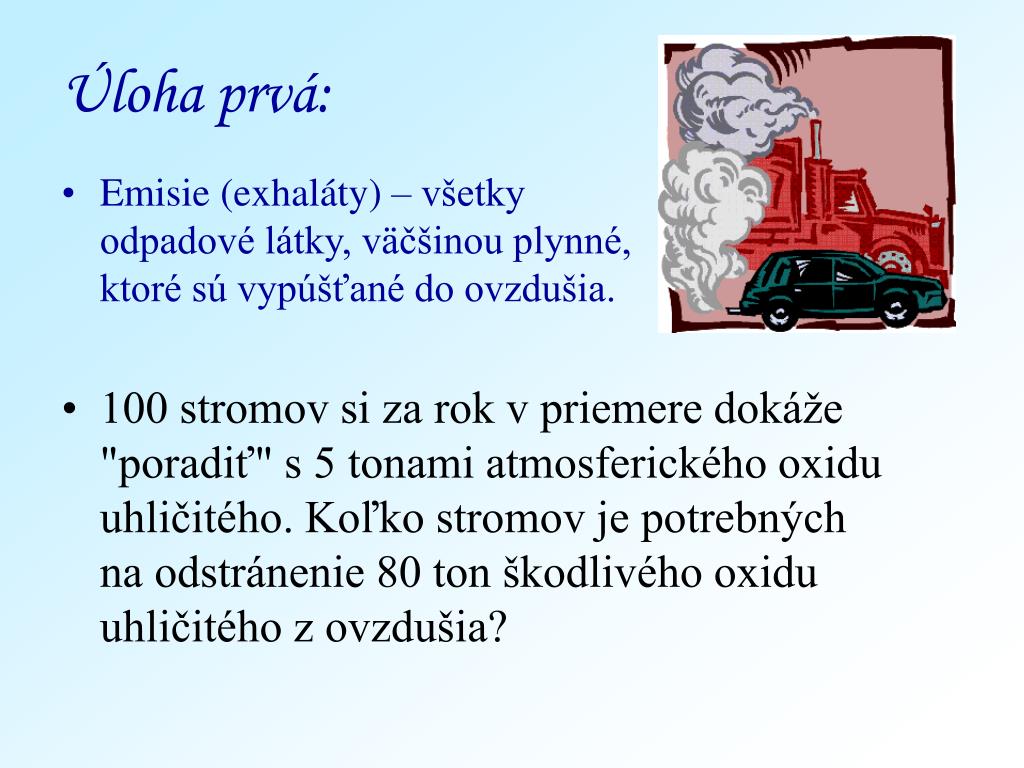 Úloha prvá:

• Emisie (exhaláty) – všetky odpadové látky, väčšinou plynné, ktoré sú vypúšťané do ovzdušia.

• 100 stromov si za rok v priemere dokáže "poradiť" s 5 tonami atmosferického oxidu uhličitého. Koľko stromov je potrebných na odstránenie 80 ton škodlivého oxidu uhličitého z ovzdušia?